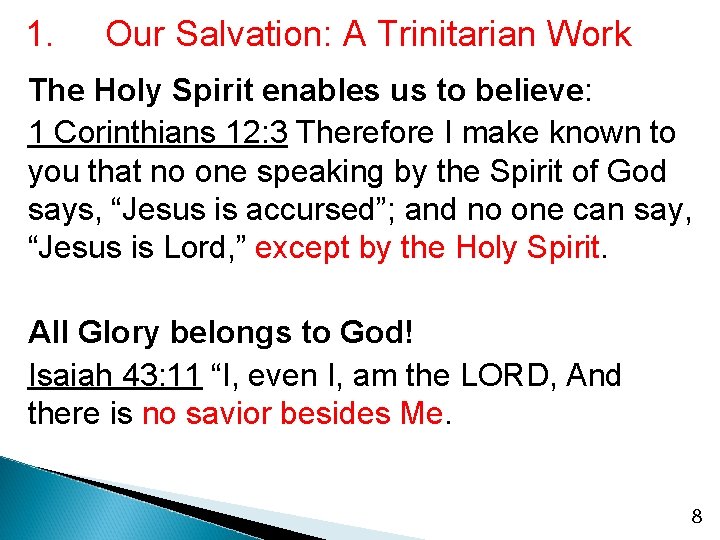 1. Our Salvation: A Trinitarian Work

The Holy Spirit enables us to believe:

1 Corinthians 12:3 Therefore I make known to you that no one speaking by the Spirit of God says, “Jesus is accursed”; and no one can say, “Jesus is Lord,” except by the Holy Spirit.

All Glory belongs to God!

Isaiah 43:11 “I, even I, am the LORD, And there is no savior besides Me.

8